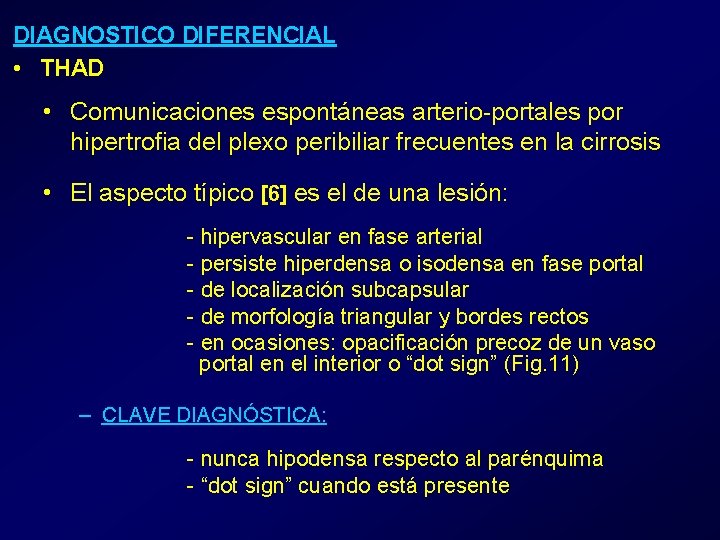 DIAGNOSTICO DIFERENCIAL

• THAD

• Comunicaciones espontáneas arterio-portales por hipertrofia del plexo peribiliar frecuentes en la cirrosis

• El aspecto típico [6] es el de una lesión:

- hipervascular en fase arterial
- persiste hiperdensa o isodensa en fase portal
- de localización subcapsular
- de morfología triangular y bordes rectos
- en ocasiones: opacificación precoz de un vaso portal en el interior o “dot sign” (Fig.11)

– CLAVE DIAGNÓSTICA:

- nunca hipodensa respecto al parénquima
- “dot sign” cuando está presente